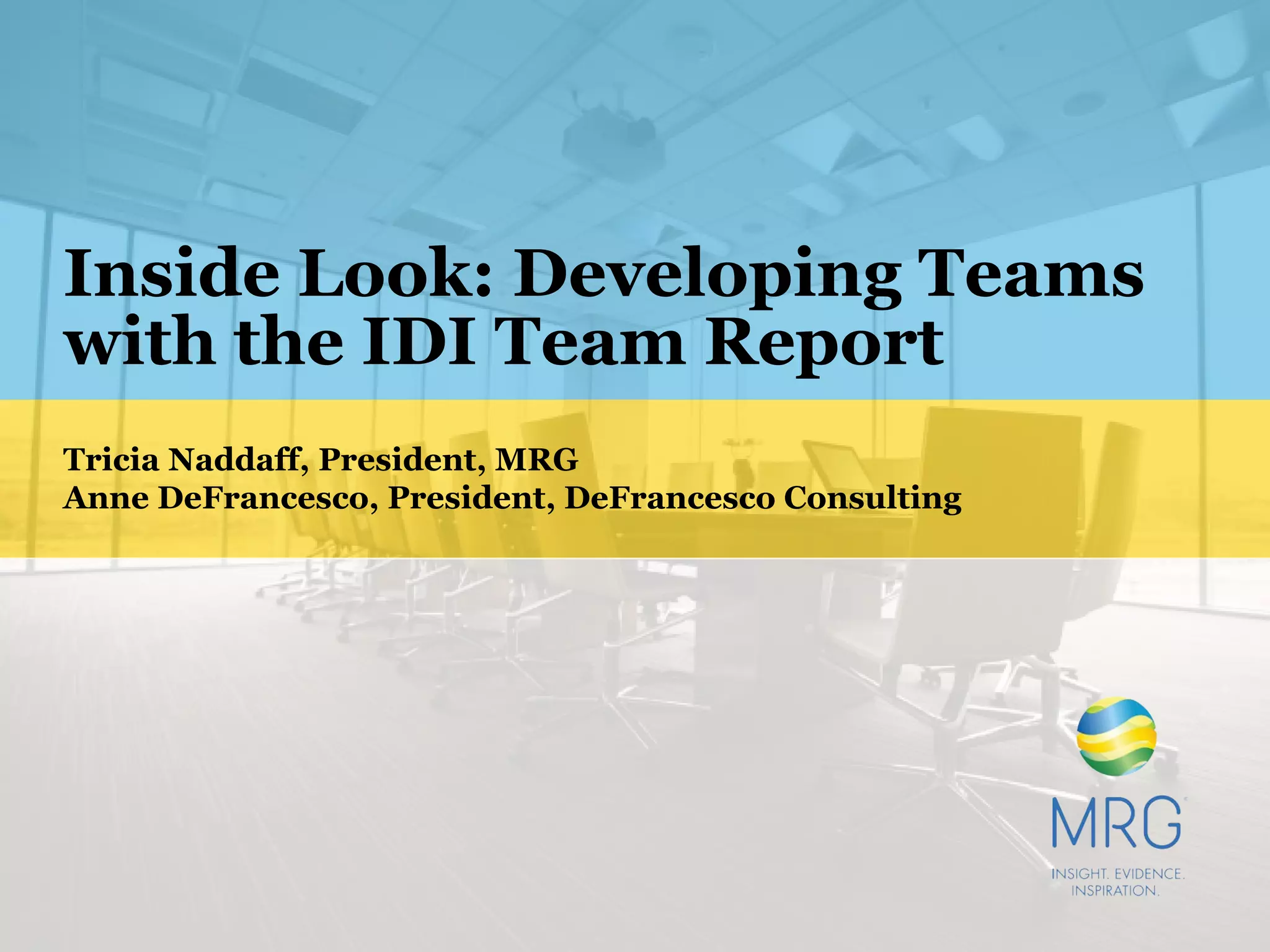 Inside Look: Developing Teams with the IDI Team Report

Tricia Naddaff, President, MRG
Anne DeFrancesco, President, DeFrancesco Consulting

MRG

INSIGHT. EVIDENCE. INSPIRATION.